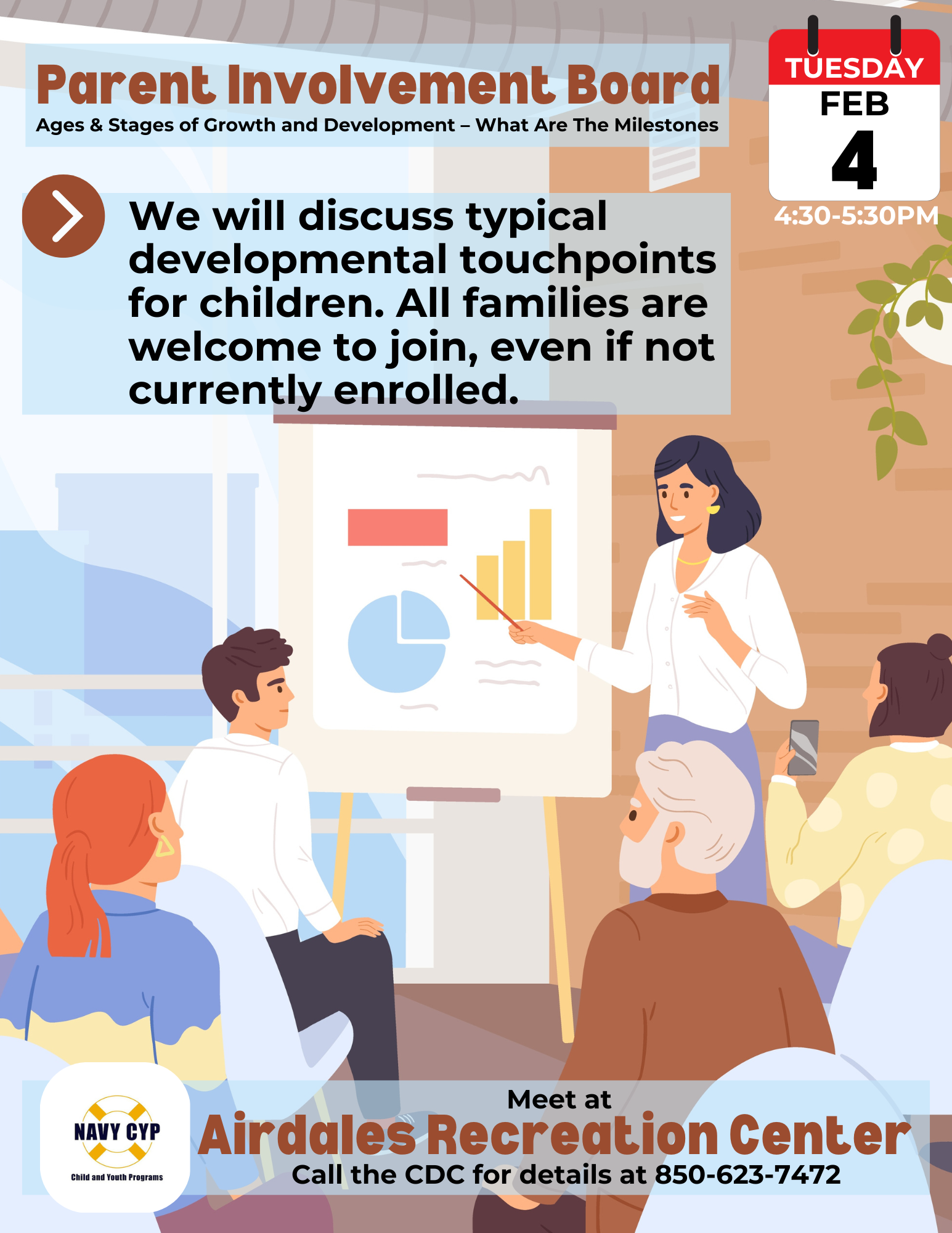 Parent Involvement Board
Ages & Stages of Growth and Development – What Are The Milestones

TUESDAY
FEB
4
4:30-5:30PM

We will discuss typical developmental touchpoints for children. All families are welcome to join, even if not currently enrolled.

NAVY CYP
Child and Youth Programs

Meet at
Airdales Recreation Center
Call the CDC for details at 850-623-7472